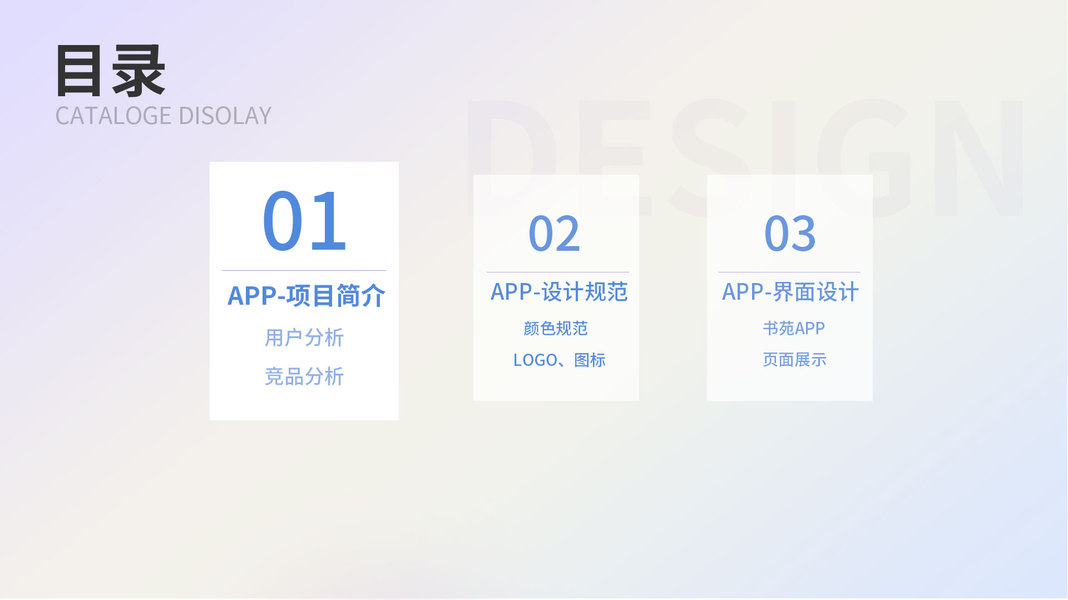 目录
CATALOGE DISOLAY

DESIGN

01
APP-项目简介
用户分析
竞品分析

02
APP-设计规范
颜色规范
LOGO、图标

03
APP-界面设计
书苑APP
页面展示